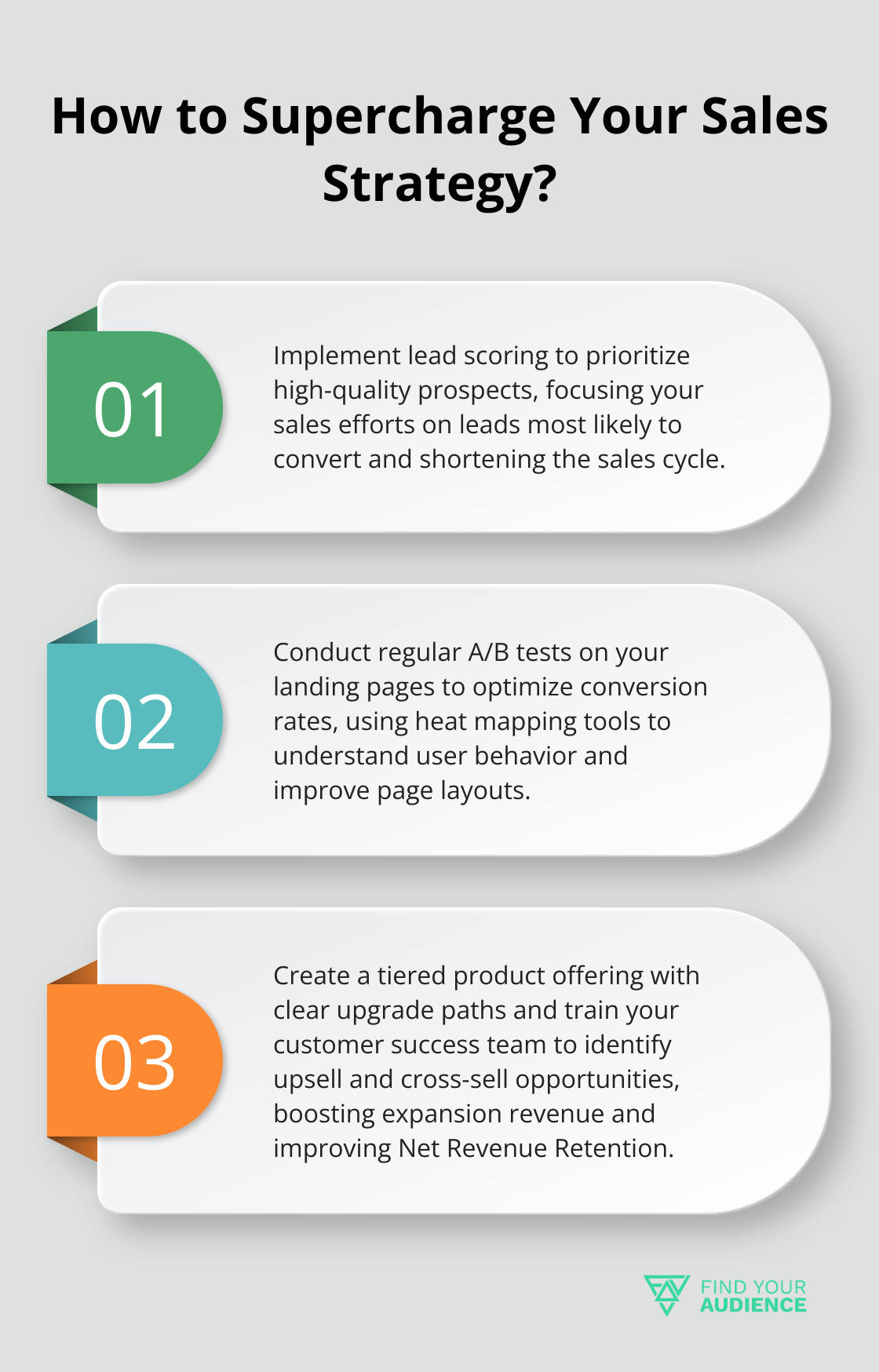 How to Supercharge Your Sales Strategy?

01

Implement lead scoring to prioritize high-quality prospects, focusing your sales efforts on leads most likely to convert and shortening the sales cycle.

02

Conduct regular A/B tests on your landing pages to optimize conversion rates, using heat mapping tools to understand user behavior and improve page layouts.

03

Create a tiered product offering with clear upgrade paths and train your customer success team to identify upsell and cross-sell opportunities, boosting expansion revenue and improving Net Revenue Retention.

FIND YOUR AUDIENCE